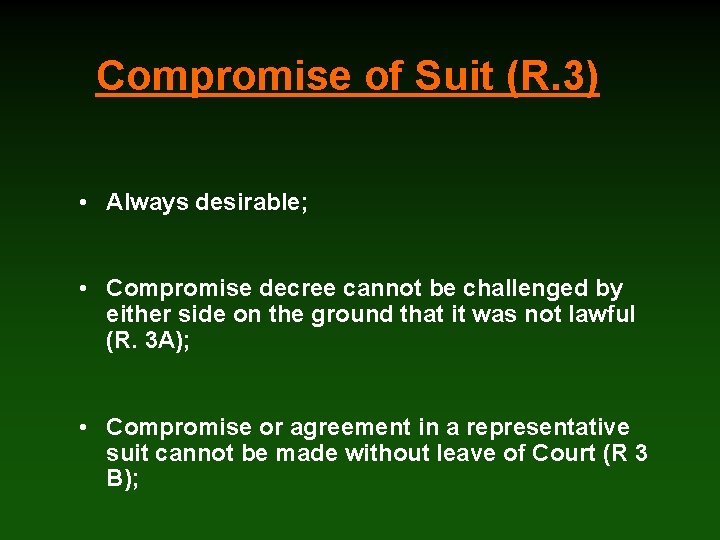 Compromise of Suit (R.3)

• Always desirable;

• Compromise decree cannot be challenged by either side on the ground that it was not lawful (R. 3A);

• Compromise or agreement in a representative suit cannot be made without leave of Court (R 3 B);